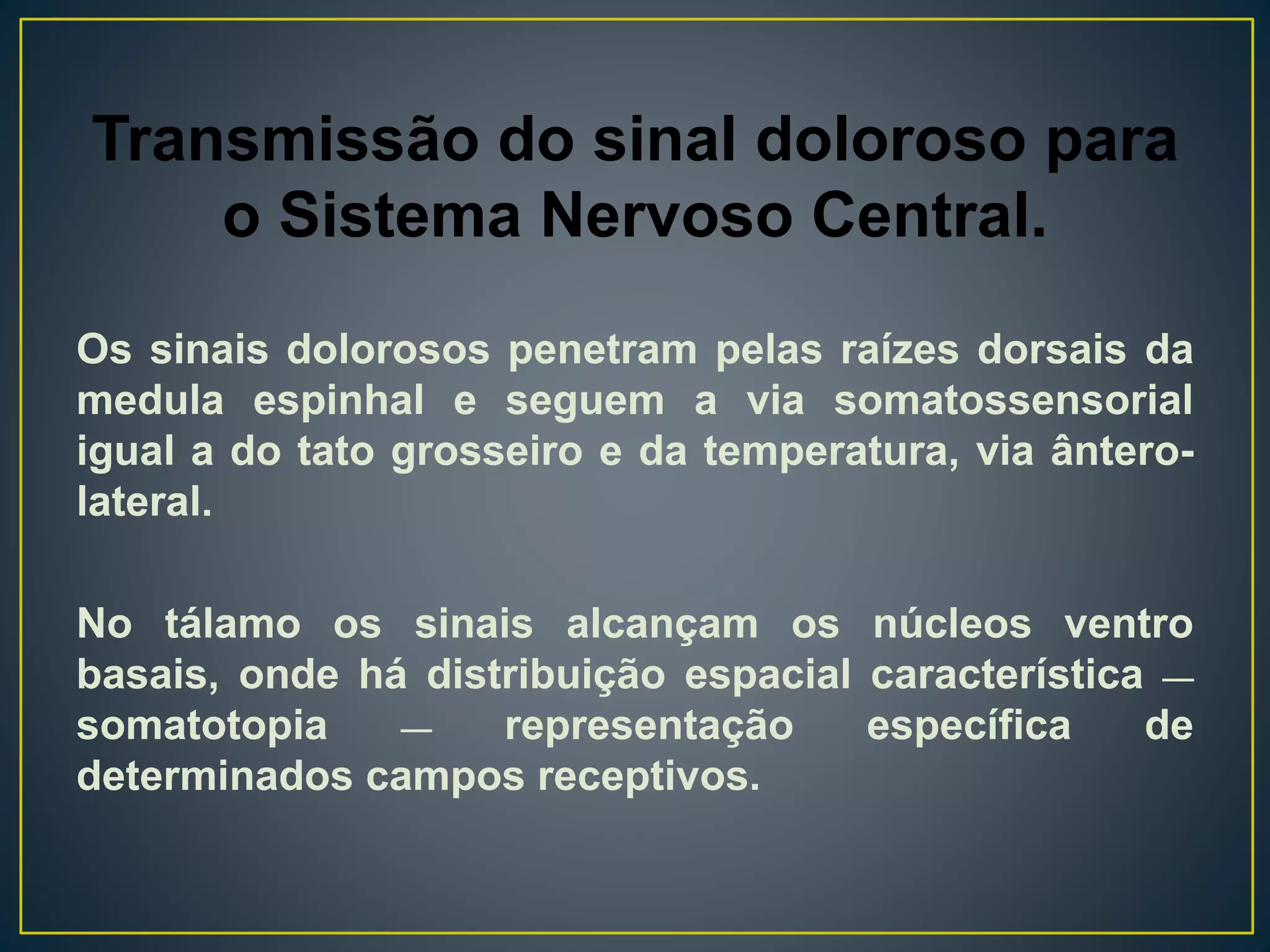 Transmissão do sinal doloroso para o Sistema Nervoso Central.

Os sinais dolorosos penetram pelas raízes dorsais da medula espinhal e seguem a via somatossensorial igual a do tato grosseiro e da temperatura, via ântero-lateral.

No tálamo os sinais alcançam os núcleos ventro basais, onde há distribuição espacial característica – somatotopia – representação específica de determinados campos receptivos.